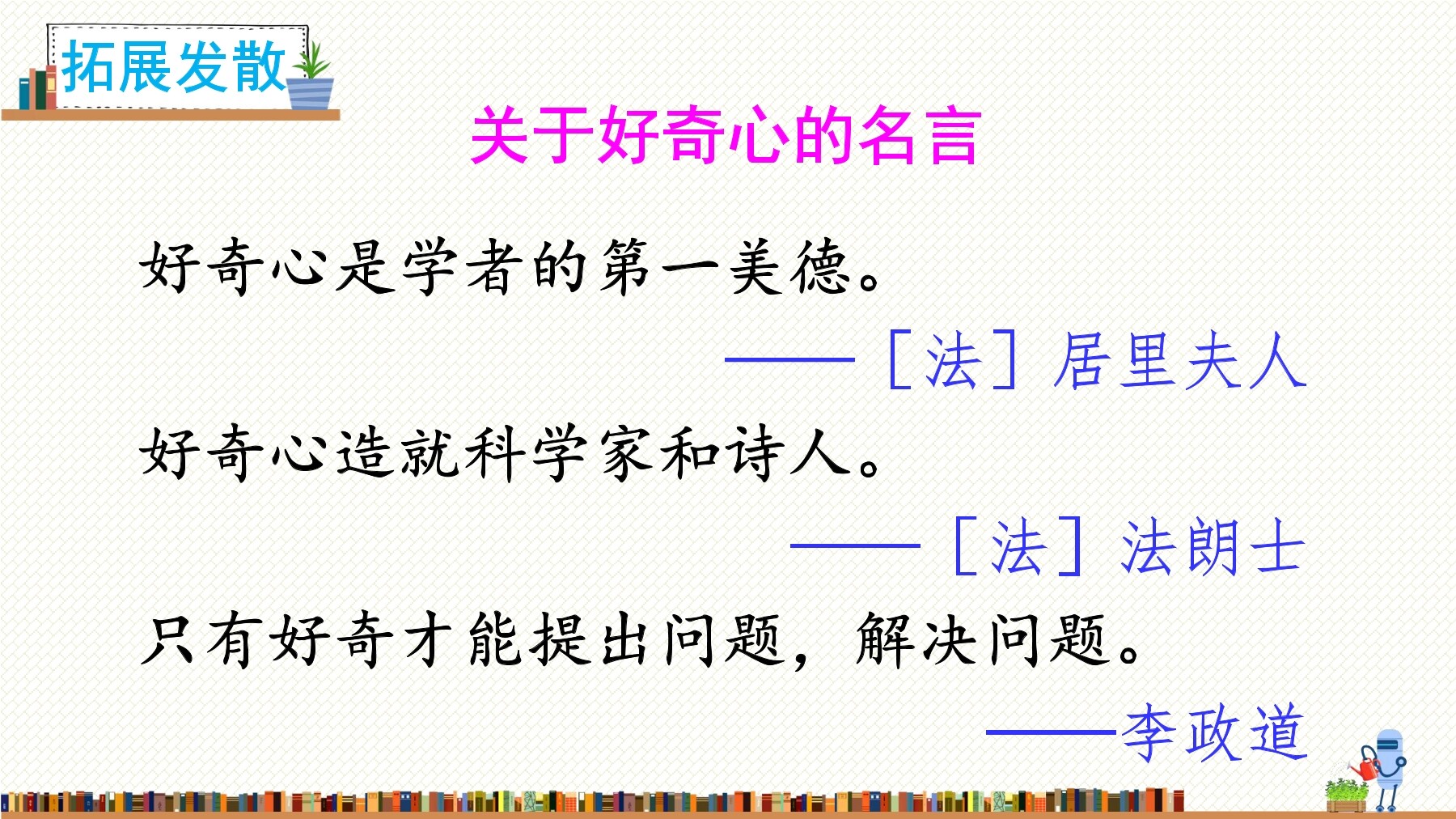 拓展发散

关于好奇心的名言

好奇心是学者的第一美德。

——［法］居里夫人

好奇心造就科学家和诗人。

——［法］法朗士

只有好奇才能提出问题，解决问题。

——李政道